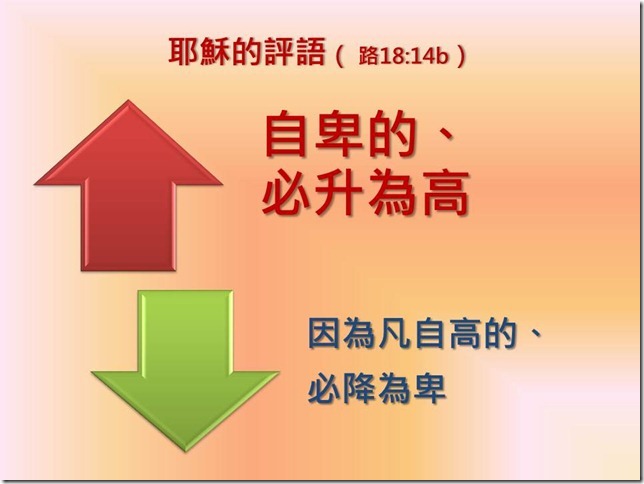 耶穌的評語（ 路18:14b ）

自卑的、
必升為高

因為凡自高的、
必降為卑